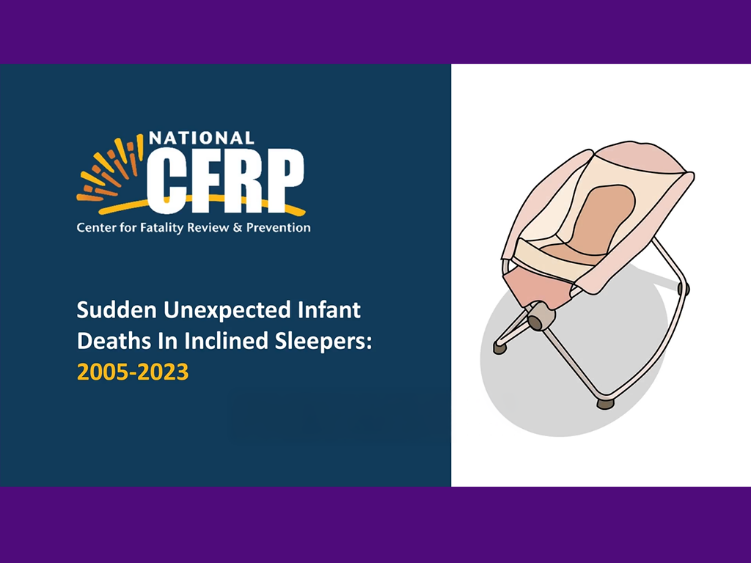 NATIONAL CFRP

Center for Fatality Review & Prevention

Sudden Unexpected Infant Deaths In Inclined Sleepers: 2005-2023